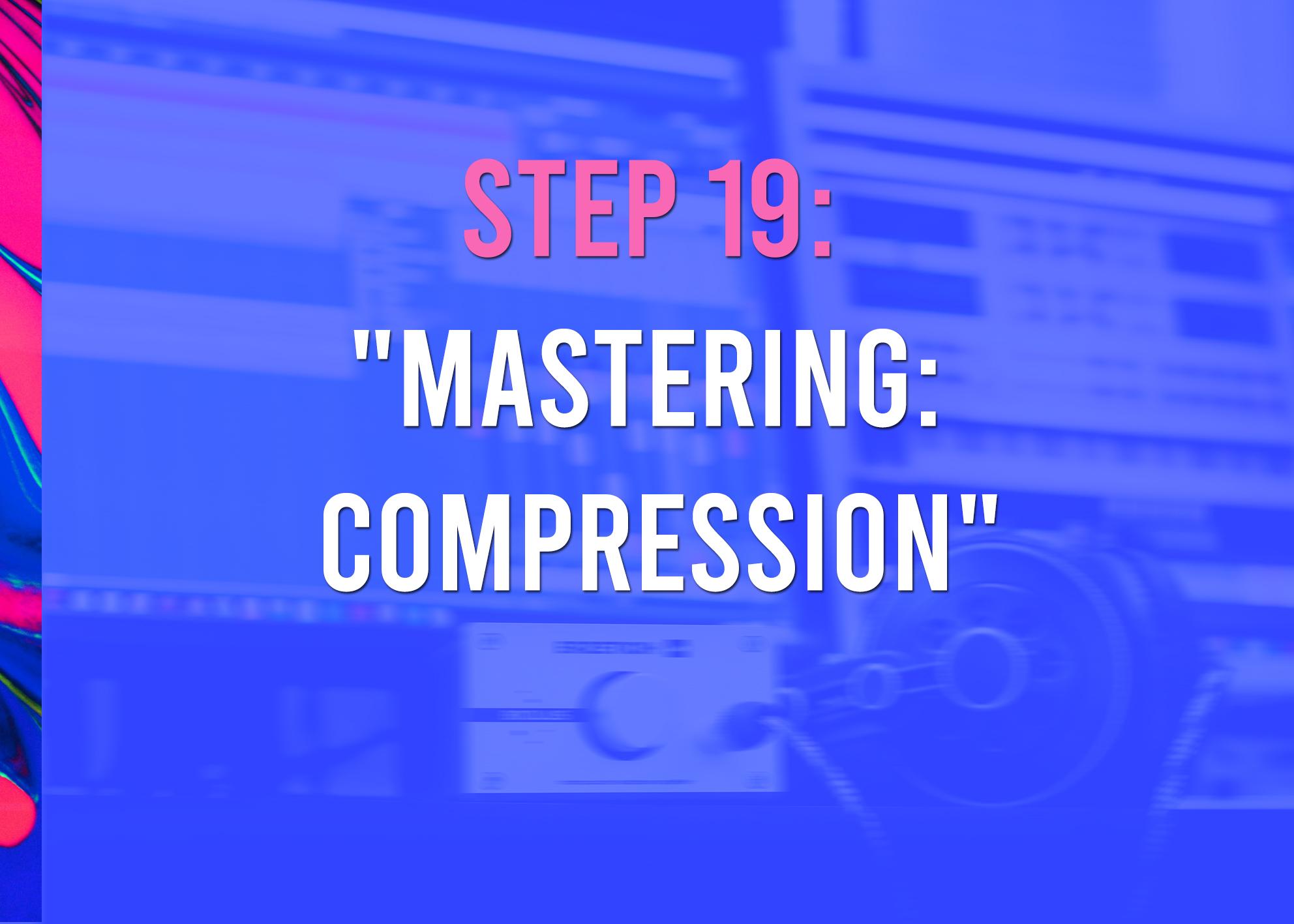 STEP 19:

"MASTERING: COMPRESSION"